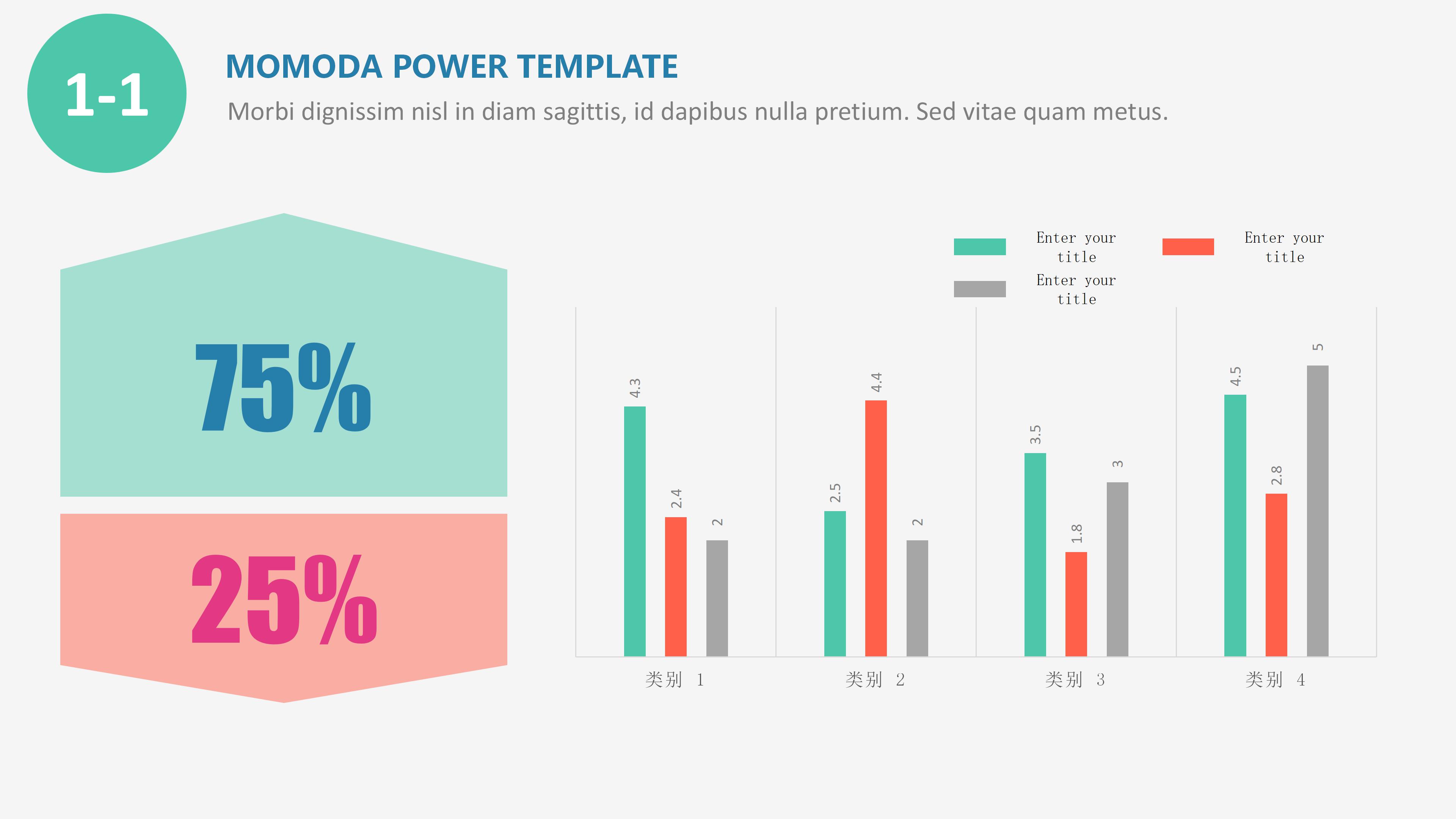 1-1

MOMODA POWER TEMPLATE

Morbi dignissim nisl in diam sagittis, id dapibus nulla pretium. Sed vitae quam metus.

75%

25%

Enter your title
Enter your title
Enter your title

4.3
2.4
2
2.5
4.4
2
3.5
1.8
3
4.5
2.8
5

类别 1
类别 2
类别 3
类别 4